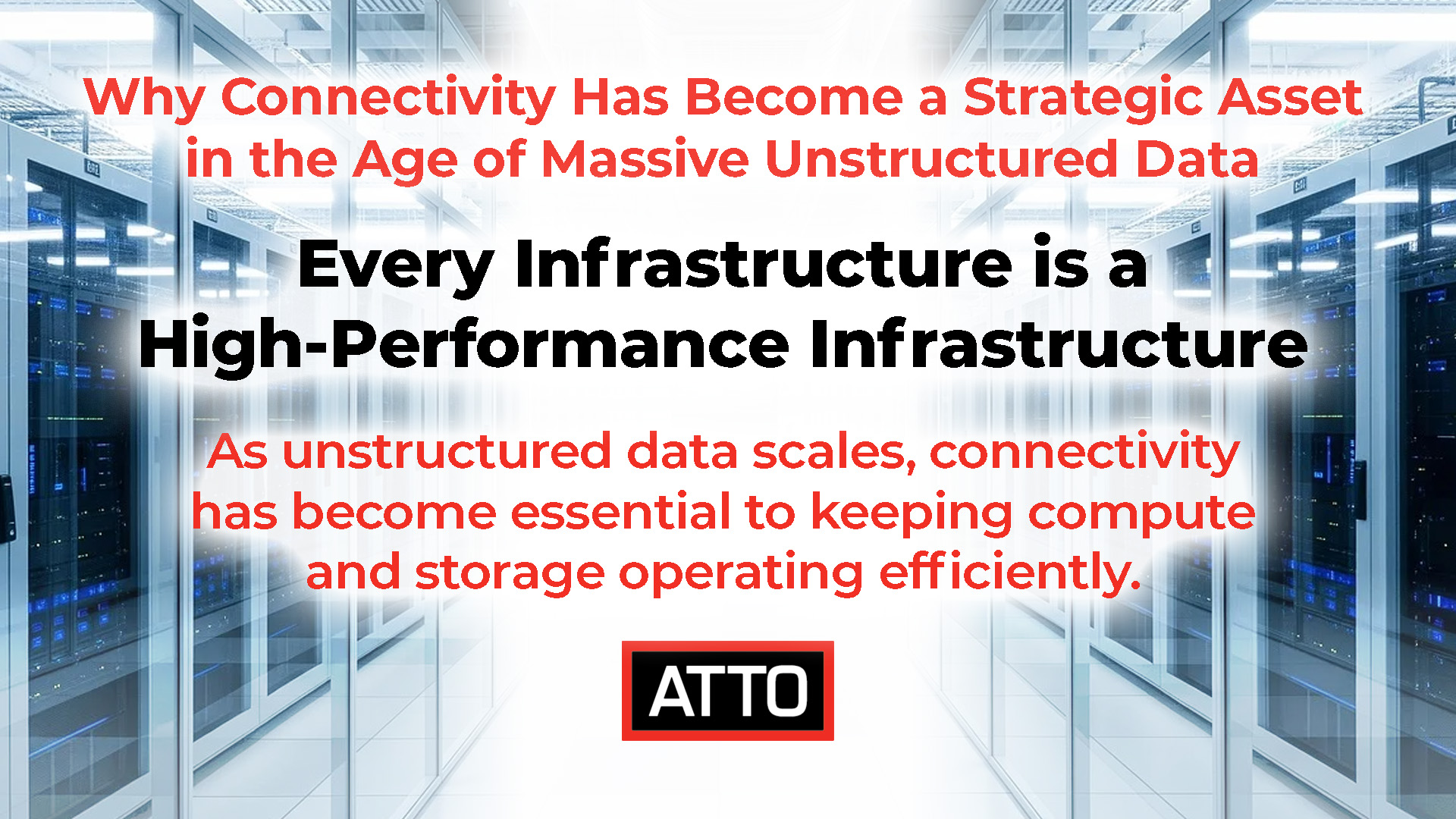 Why Connectivity Has Become a Strategic Asset in the Age of Massive Unstructured Data

Every Infrastructure is a High-Performance Infrastructure

As unstructured data scales, connectivity has become essential to keeping compute and storage operating efficiently.

ATTO